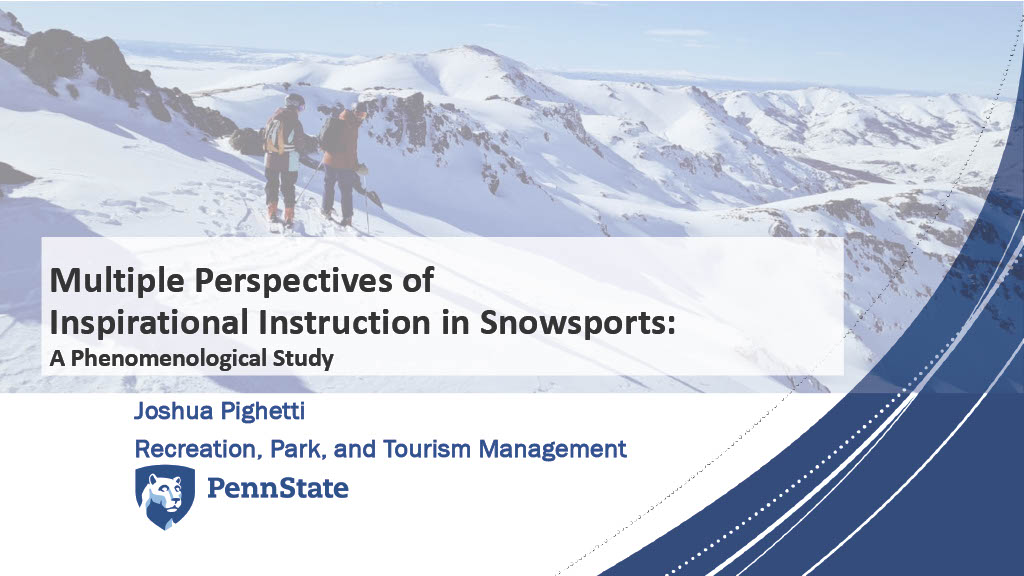 Multiple Perspectives of Inspirational Instruction in Snowsports:
A Phenomenological Study

Joshua Pighetti
Recreation, Park, and Tourism Management
PennState